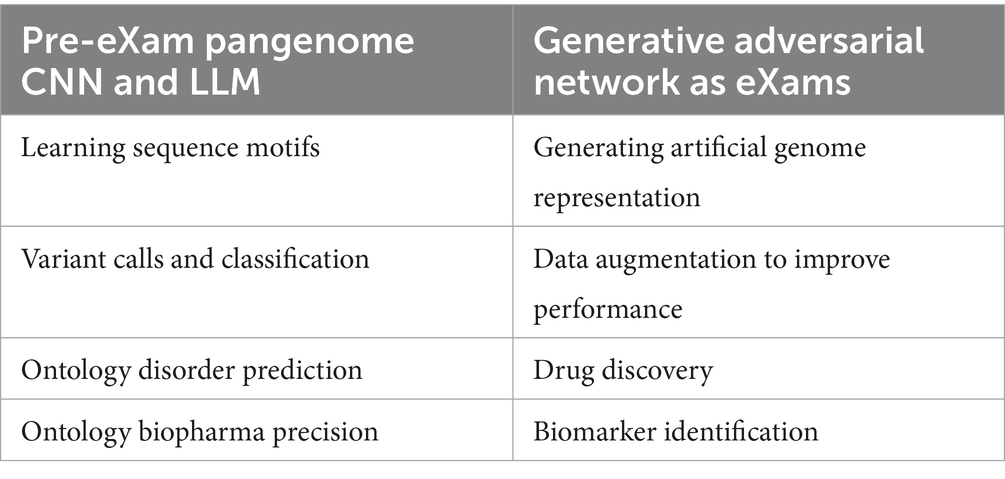 | Pre-eXam pangenome CNN and LLM | Generative adversarial network as eXams |
|---|---|
| Learning sequence motifs | Generating artificial genome representation |
| Variant calls and classification | Data augmentation to improve performance |
| Ontology disorder prediction | Drug discovery |
| Ontology biopharma precision | Biomarker identification |